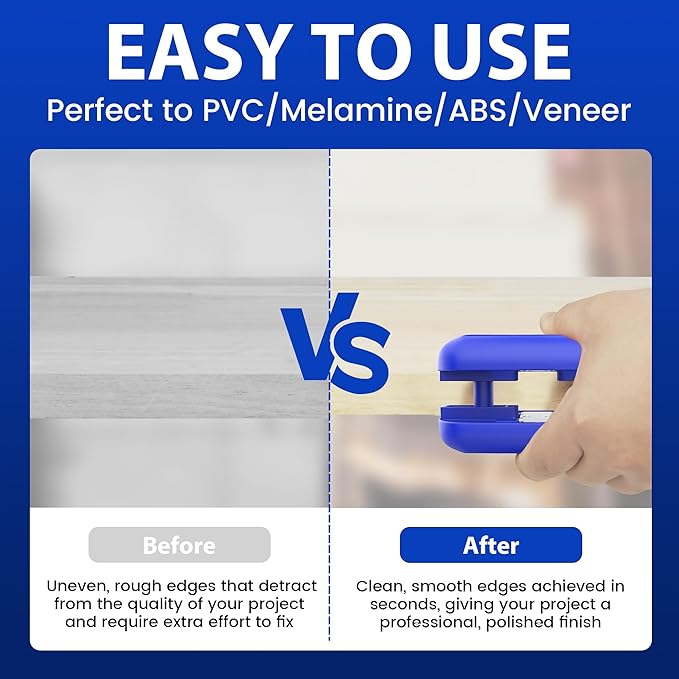 EASY TO USE
Perfect to PVC/Melamine/ABS/Veneer

VS

Before
Uneven, rough edges that detract from the quality of your project and require extra effort to fix

After
Clean, smooth edges achieved in seconds, giving your project a professional, polished finish